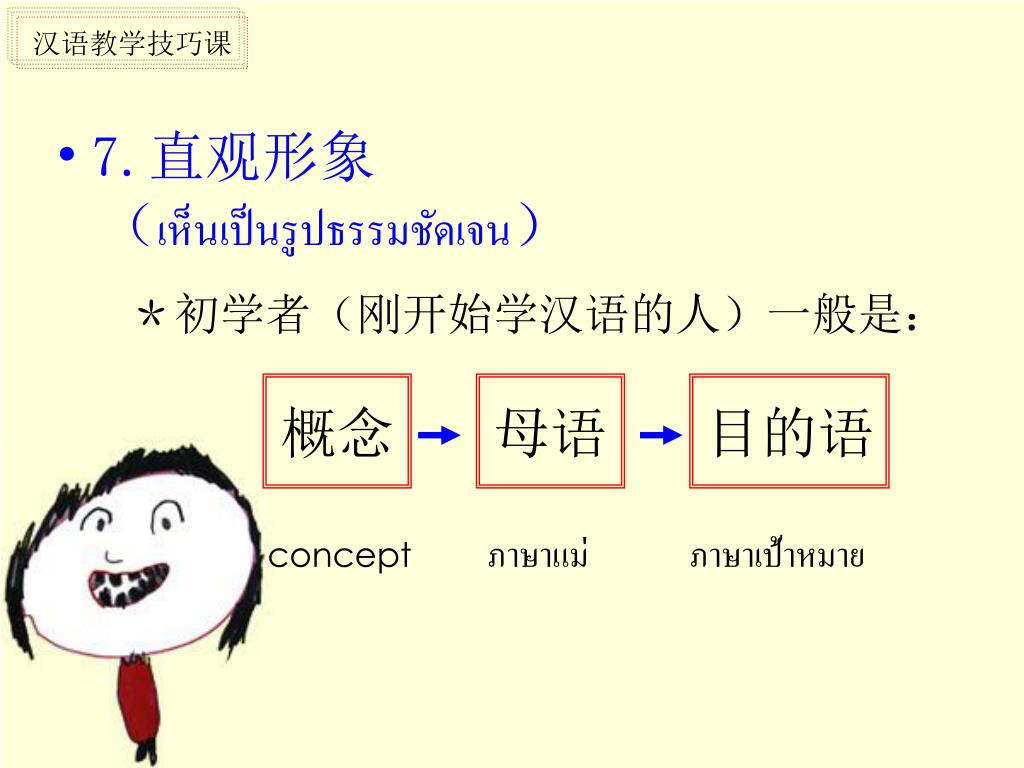 汉语教学技巧课

• 7. 直观形象
（เห็นเป็นรูปธรรมชัดเจน）

＊初学者（刚开始学汉语的人）一般是：

概念 → 母语 → 目的语

concept ภาษาแม่ ภาษาเป้าหมาย